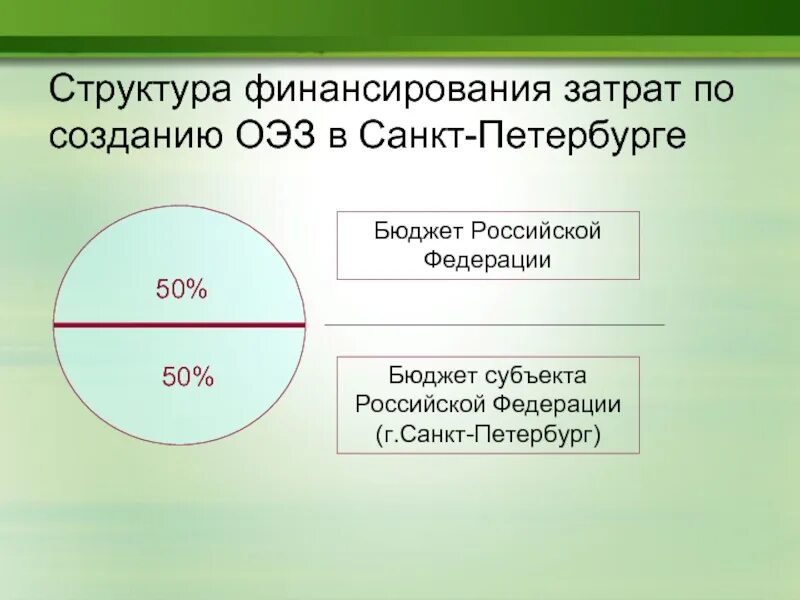 Структура финансирования затрат по созданию ОЭЗ в Санкт-Петербурге

50%

50%

Бюджет Российской Федерации

Бюджет субъекта Российской Федерации (г.Санкт-Петербург)